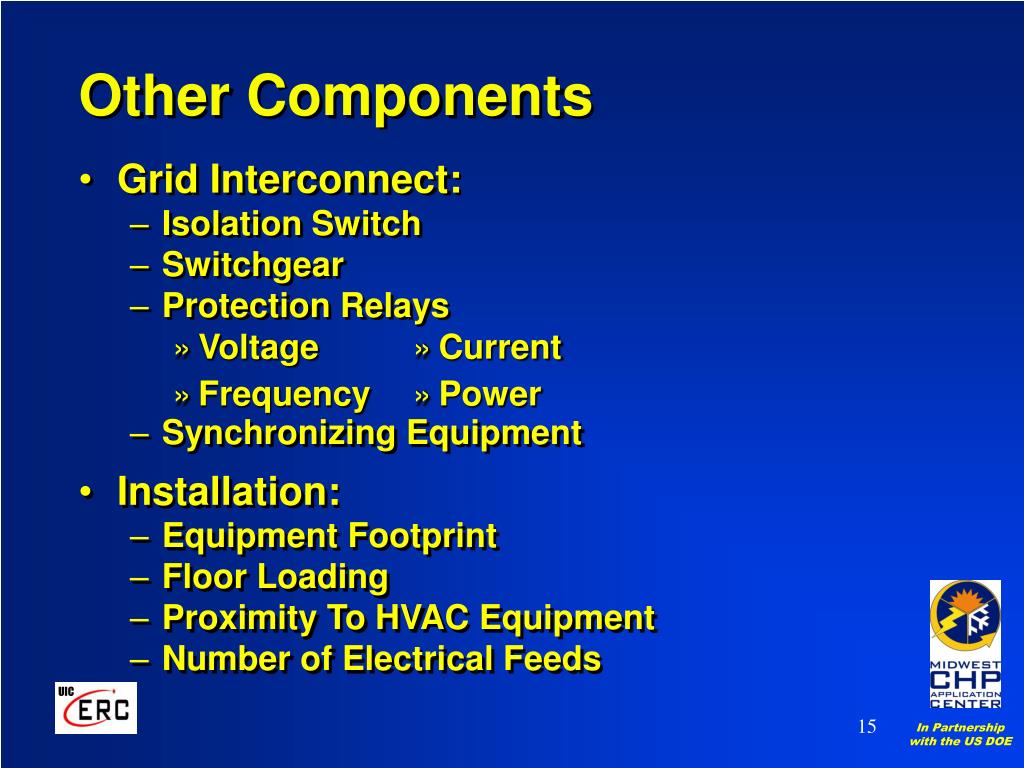 Other Components

• Grid Interconnect:
– Isolation Switch
– Switchgear
– Protection Relays
» Voltage » Current
» Frequency » Power
– Synchronizing Equipment

• Installation:
– Equipment Footprint
– Floor Loading
– Proximity To HVAC Equipment
– Number of Electrical Feeds

UIC ERC

MIDWEST CHP APPLICATION CENTER

15

In Partnership with the US DOE